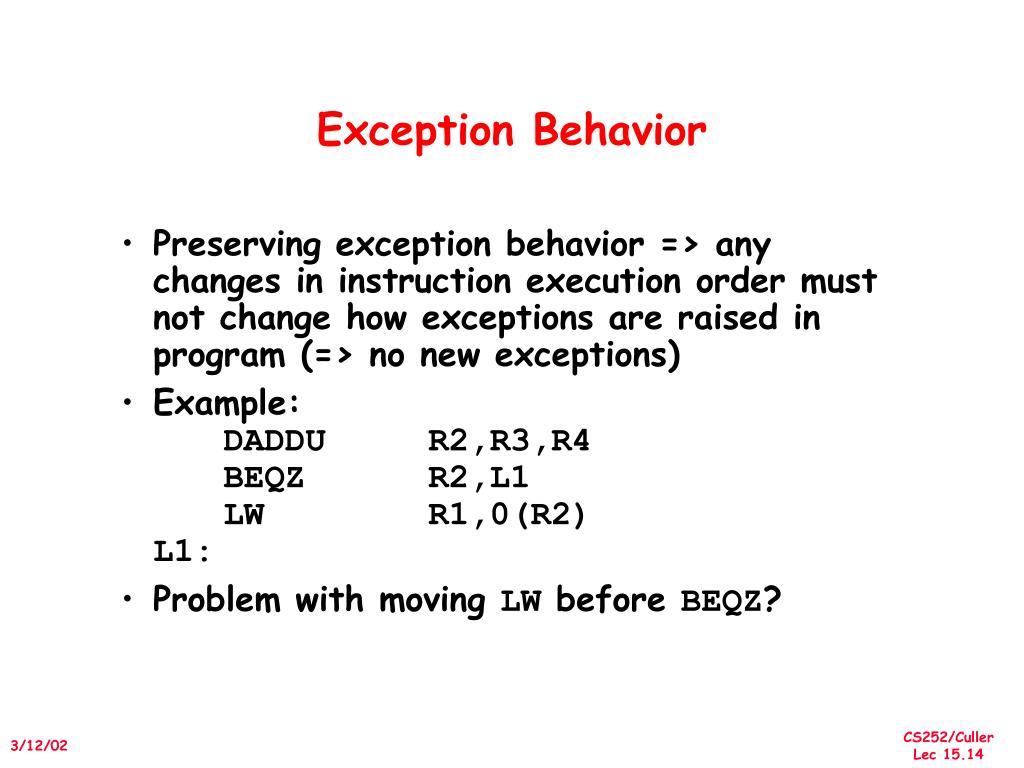 Exception Behavior

• Preserving exception behavior => any changes in instruction execution order must not change how exceptions are raised in program (=> no new exceptions)
• Example:
DADDU R2,R3,R4
BEQZ R2,L1
LW R1,0(R2)
L1:
• Problem with moving LW before BEQZ?

3/12/02

CS252/Culler
Lec 15.14